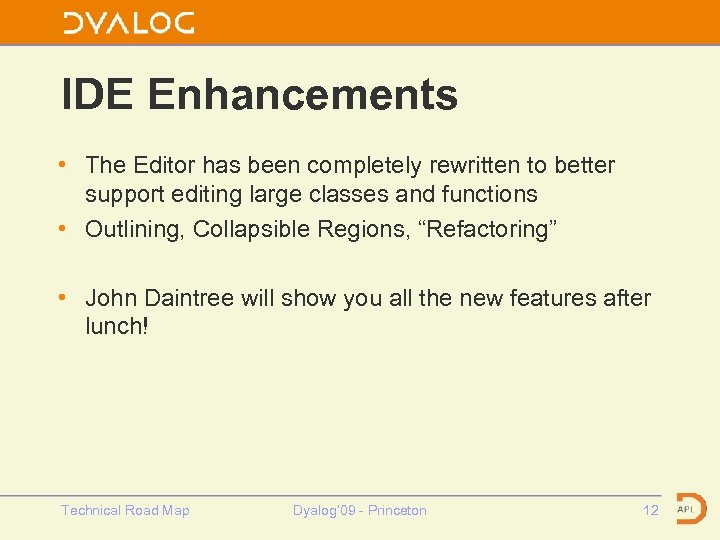 DYALOG

IDE Enhancements

• The Editor has been completely rewritten to better support editing large classes and functions
• Outlining, Collapsible Regions, “Refactoring”

• John Daintree will show you all the new features after lunch!

Technical Road Map

Dyalog'09 - Princeton

12

APL